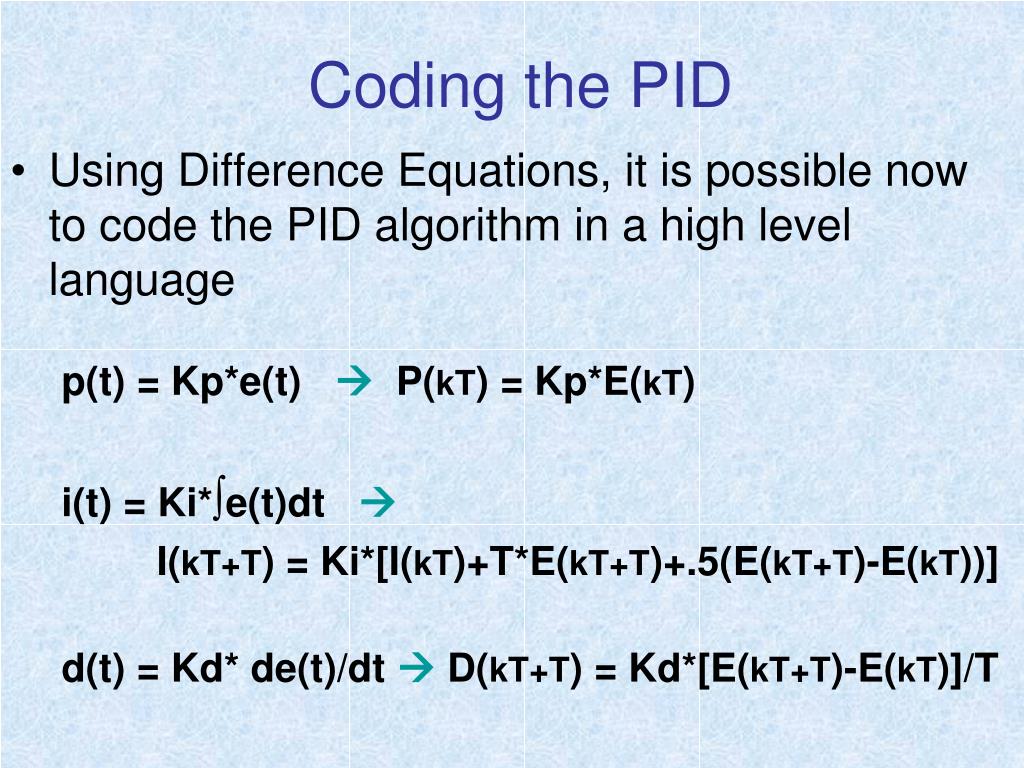 Coding the PID

• Using Difference Equations, it is possible now to code the PID algorithm in a high level language

p(t) = Kp*e(t) → P(kT) = Kp*E(kT)

i(t) = Ki*∫e(t)dt →

I(kT+T) = Ki*[I(kT)+T*E(kT+T)+.5(E(kT+T)-E(kT))]

d(t) = Kd* de(t)/dt → D(kT+T) = Kd*[E(kT+T)-E(kT)]/T